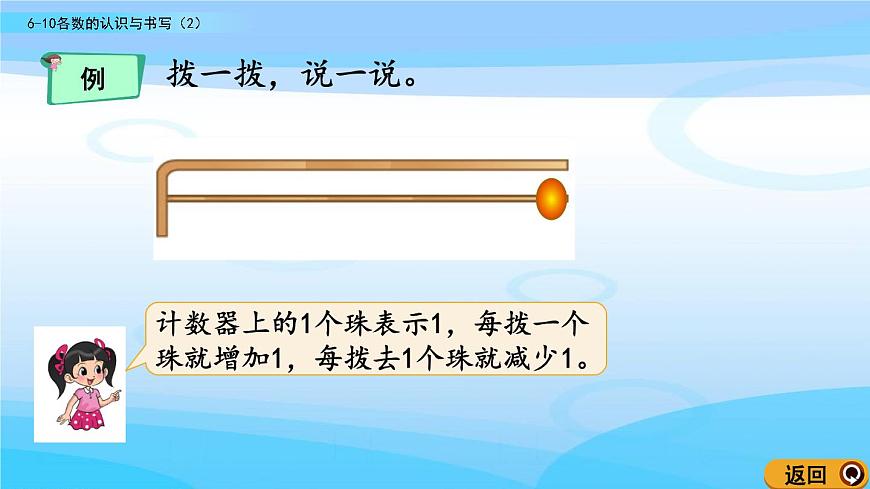 6-10各数的认识与书写（2）

例

拨一拨，说一说。

计数器上的1个珠表示1，每拨一个珠就增加1，每拨去1个珠就减少1。

返回